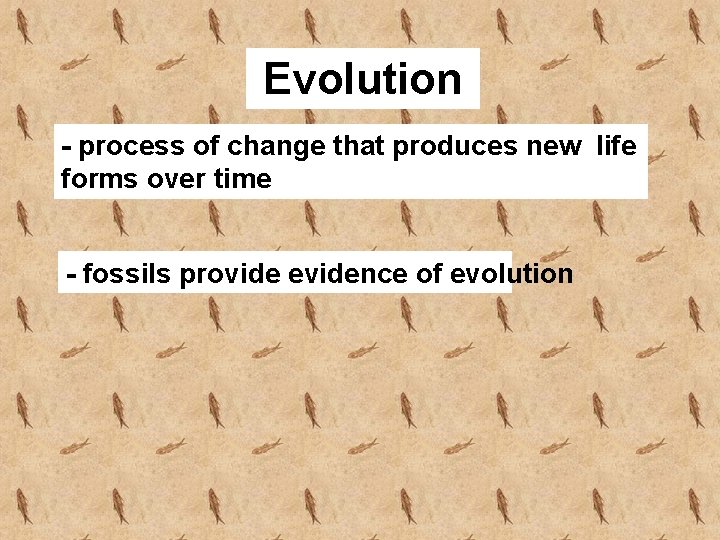 Evolution

- process of change that produces new life forms over time

- fossils provide evidence of evolution